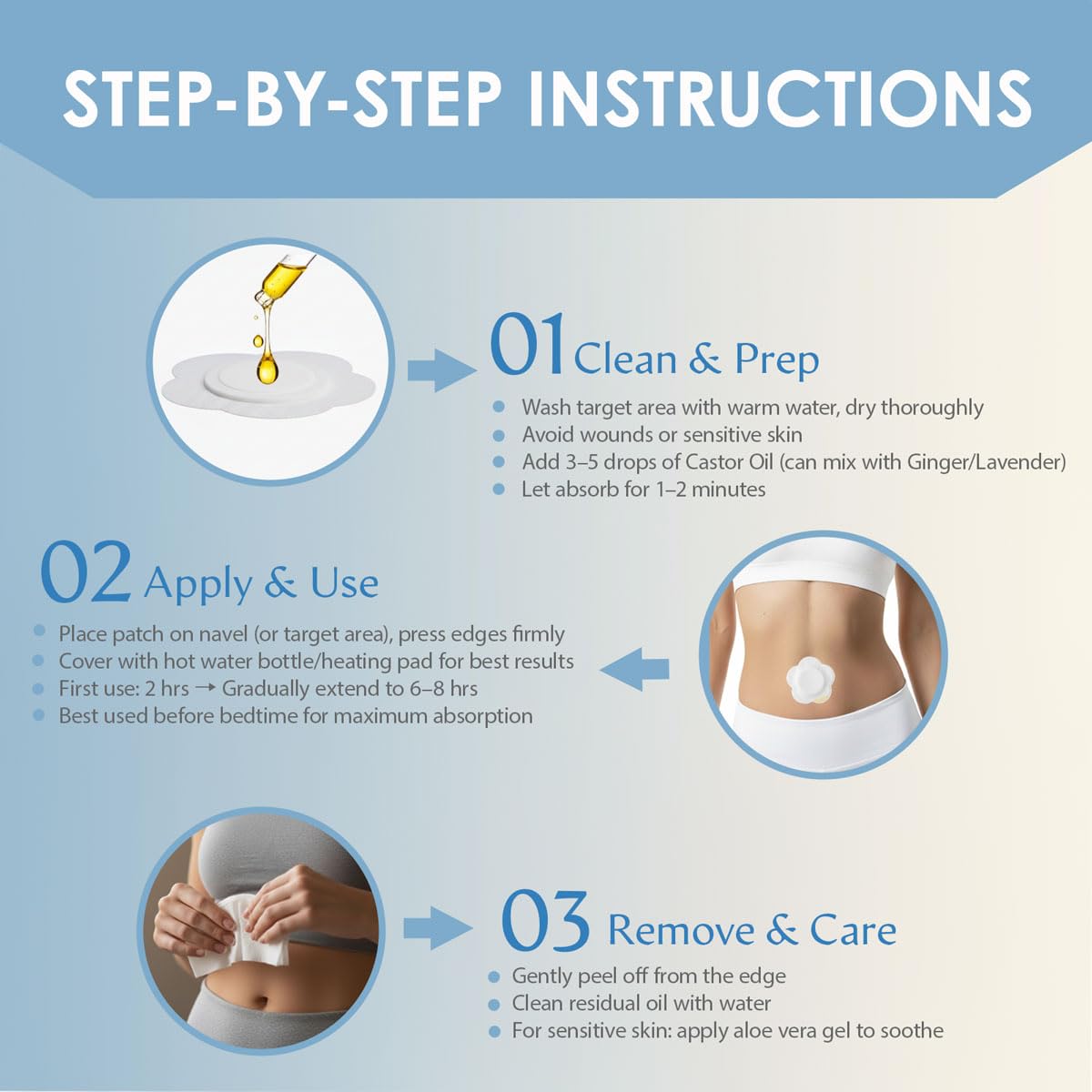 STEP-BY-STEP INSTRUCTIONS

01 Clean & Prep

- Wash target area with warm water, dry thoroughly
- Avoid wounds or sensitive skin
- Add 3–5 drops of Castor Oil (can mix with Ginger/Lavender)
- Let absorb for 1–2 minutes

02 Apply & Use

- Place patch on navel (or target area), press edges firmly
- Cover with hot water bottle/heating pad for best results
- First use: 2 hrs → Gradually extend to 6–8 hrs
- Best used before bedtime for maximum absorption

03 Remove & Care

- Gently peel off from the edge
- Clean residual oil with water
- For sensitive skin: apply aloe vera gel to soothe